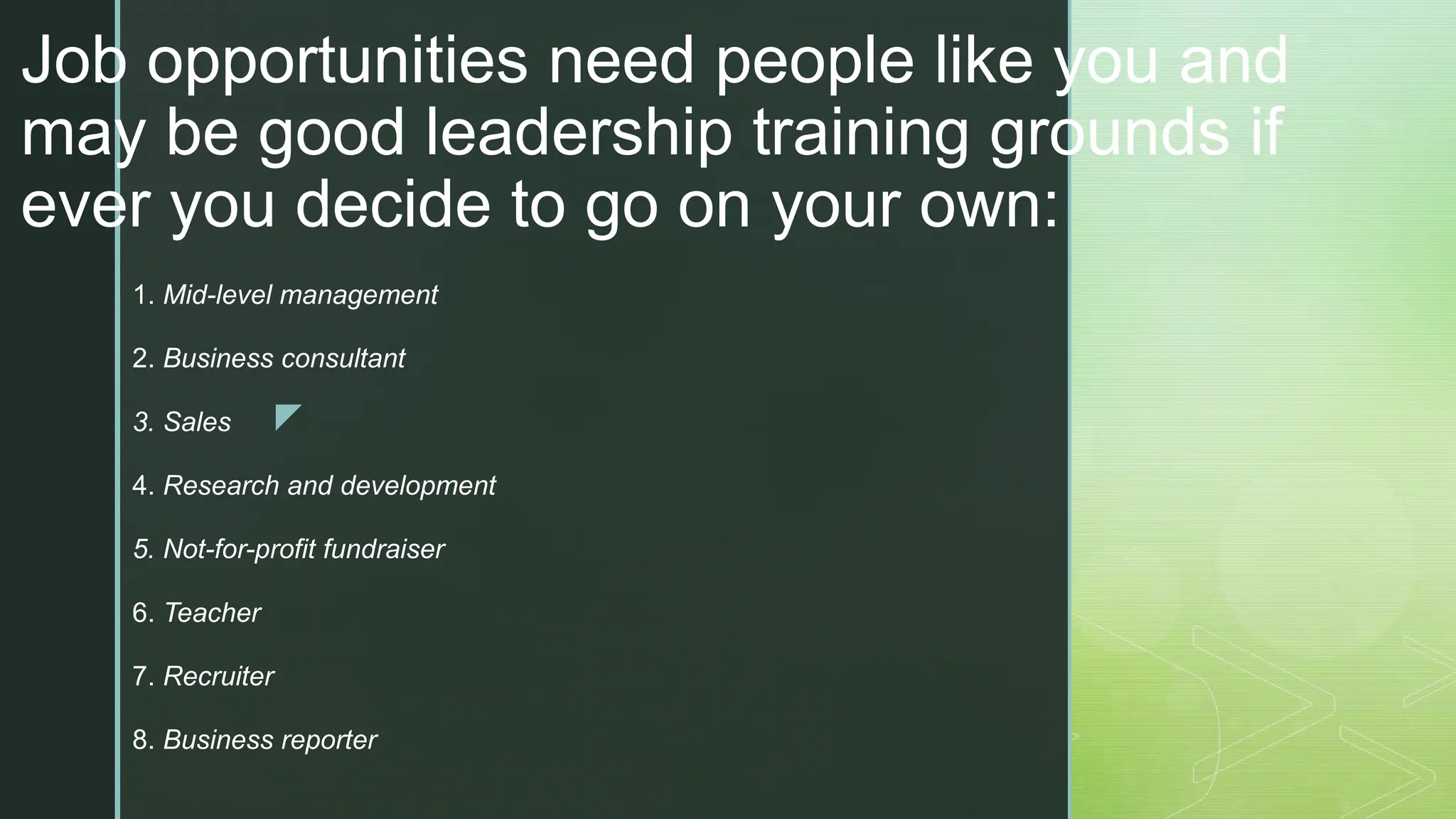 Job opportunities need people like you and may be good leadership training grounds if ever you decide to go on your own:

1. Mid-level management

2. Business consultant

3. Sales

4. Research and development

5. Not-for-profit fundraiser

6. Teacher

7. Recruiter

8. Business reporter